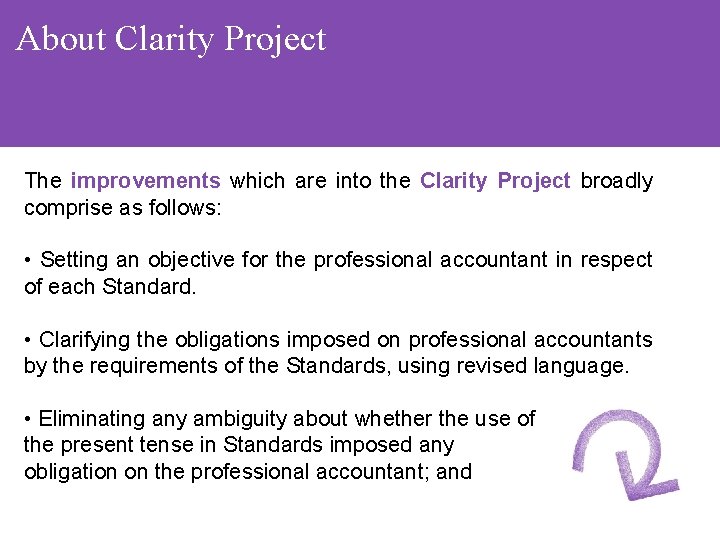 About Clarity Project

The improvements which are into the Clarity Project broadly comprise as follows:

• Setting an objective for the professional accountant in respect of each Standard.

• Clarifying the obligations imposed on professional accountants by the requirements of the Standards, using revised language.

• Eliminating any ambiguity about whether the use of the present tense in Standards imposed any obligation on the professional accountant; and